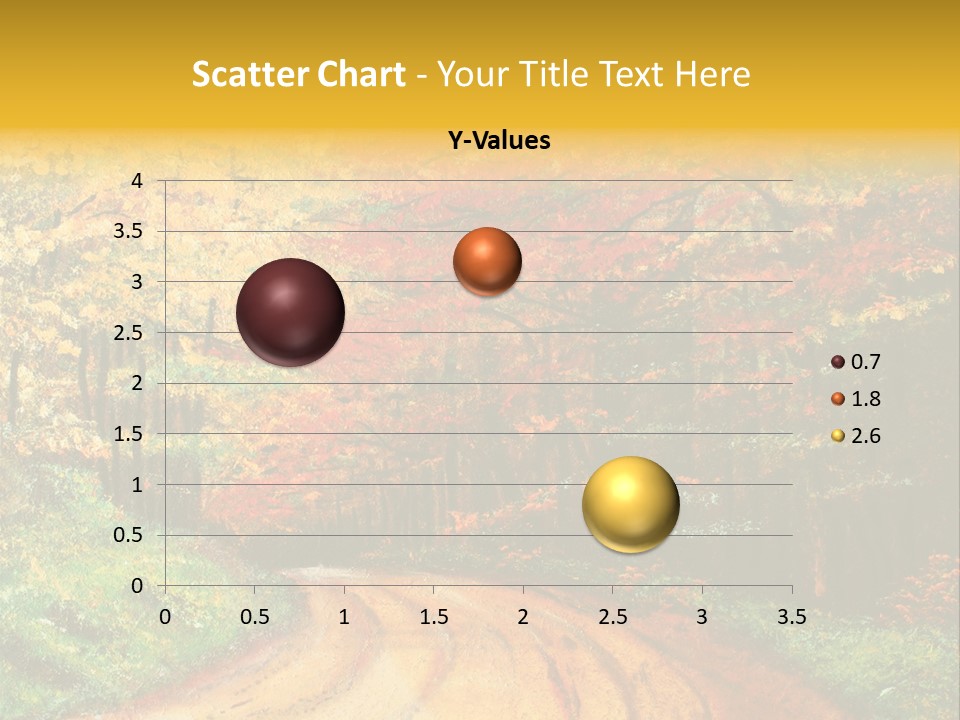 Scatter Chart - Your Title Text Here

Y-Values

4
3.5
3
2.5
2
1.5
1
0.5
0

0 0.5 1 1.5 2 2.5 3 3.5

0.7
1.8
2.6